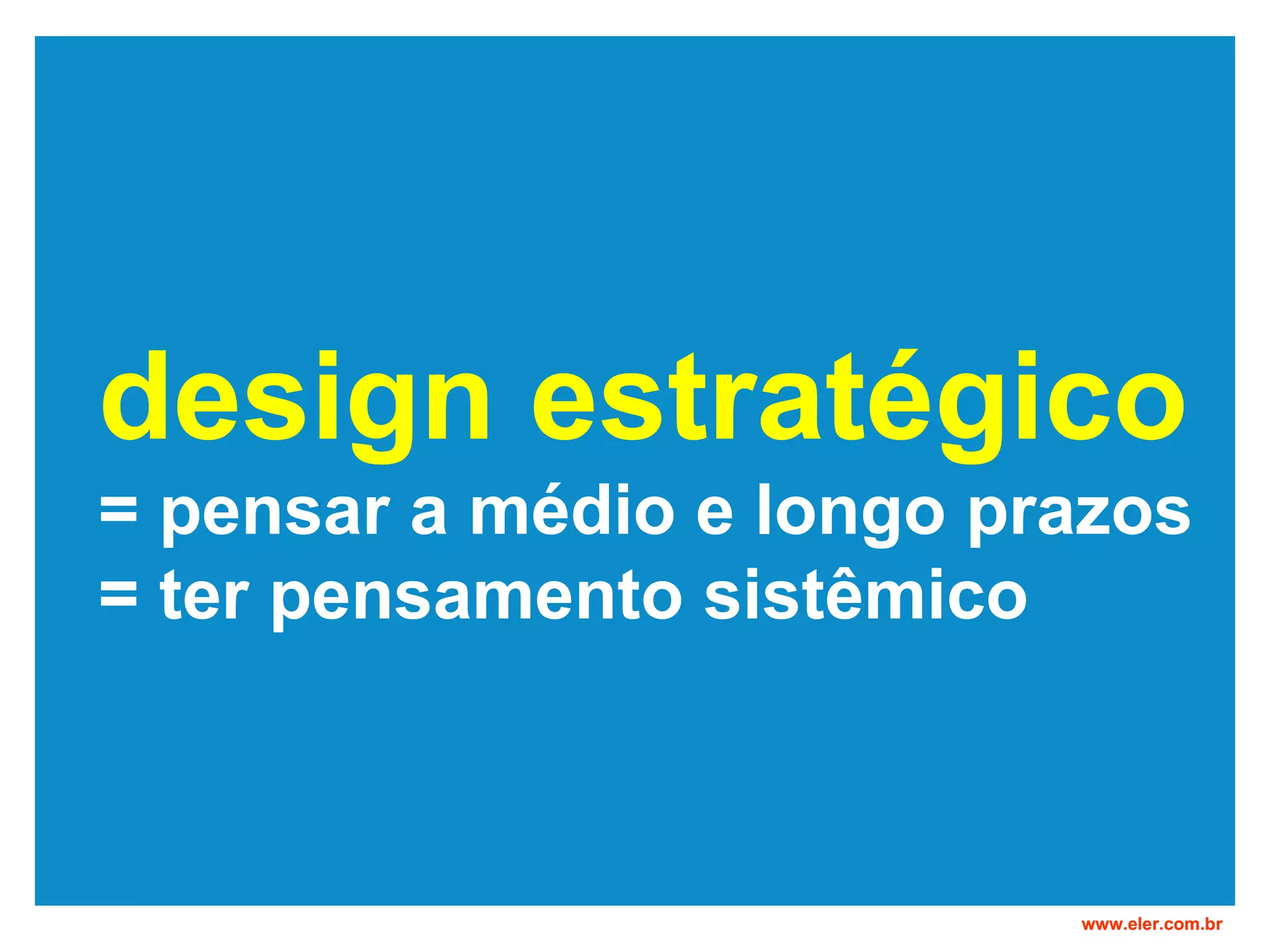 design estratégico
= pensar a médio e longo prazos
= ter pensamento sistêmico

www.eler.com.br